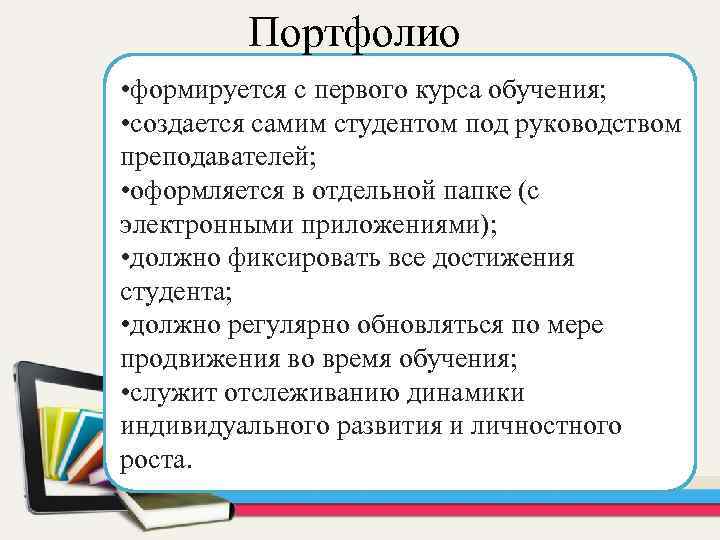 Портфолио

•формируется с первого курса обучения;
•создается самим студентом под руководством преподавателей;
•оформляется в отдельной папке (с электронными приложениями);
•должно фиксировать все достижения студента;
•должно регулярно обновляться по мере продвижения во время обучения;
•служит отслеживанию динамики индивидуального развития и личностного роста.